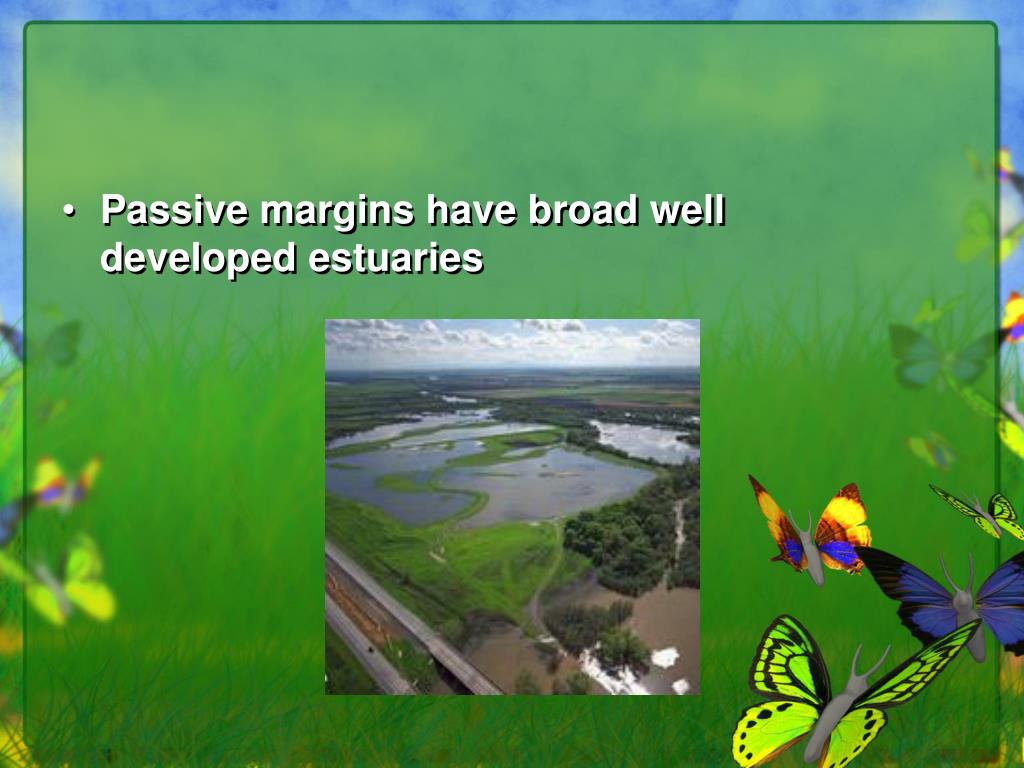 • Passive margins have broad well developed estuaries